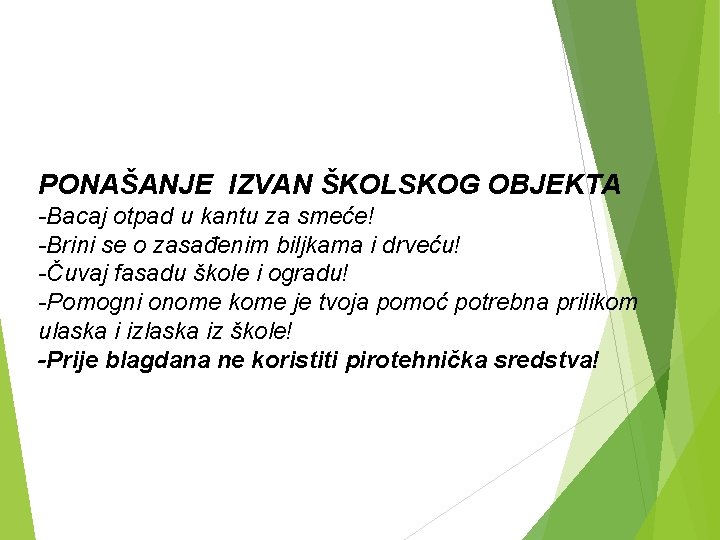 PONAŠANJE IZVAN ŠKOLSKOG OBJEKTA
-Bacaj otpad u kantu za smeće!
-Brini se o zasađenim biljkama i drveću!
-Čuvaj fasadu škole i ogradu!
-Pomogni onome kome je tvoja pomoć potrebna prilikom ulaska i izlaska iz škole!
-Prije blagdana ne koristiti pirotehnička sredstva!